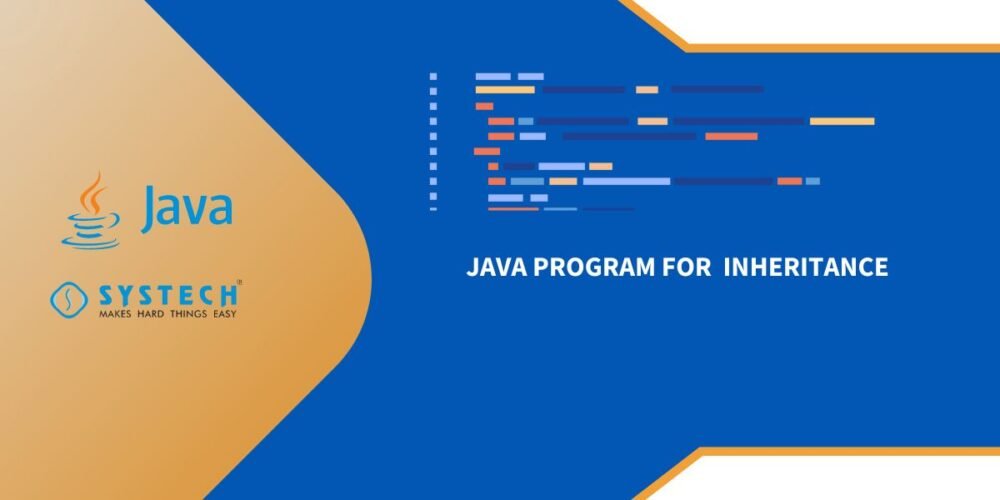 Java

SYSTECH®
MAKES HARD THINGS EASY

JAVA PROGRAM FOR INHERITANCE